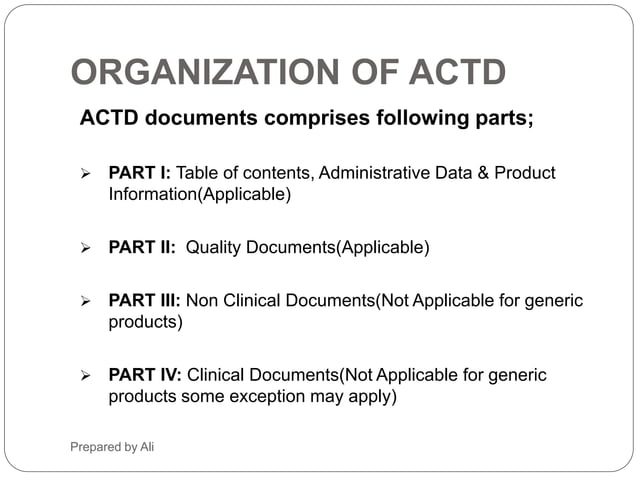 ORGANIZATION OF ACTD

ACTD documents comprises following parts;

➢ PART I: Table of contents, Administrative Data & Product Information(Applicable)

➢ PART II: Quality Documents(Applicable)

➢ PART III: Non Clinical Documents(Not Applicable for generic products)

➢ PART IV: Clinical Documents(Not Applicable for generic products some exception may apply)

Prepared by Ali